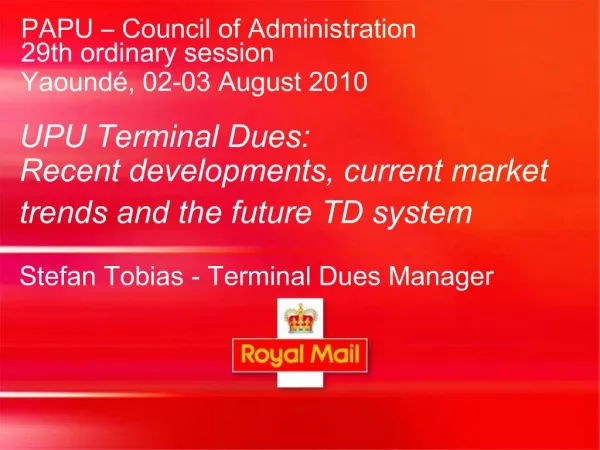 PAPU – Council of Administration
29th ordinary session
Yaoundé, 02-03 August 2010

UPU Terminal Dues:
Recent developments, current market trends and the future TD system

Stefan Tobias - Terminal Dues Manager

Royal Mail